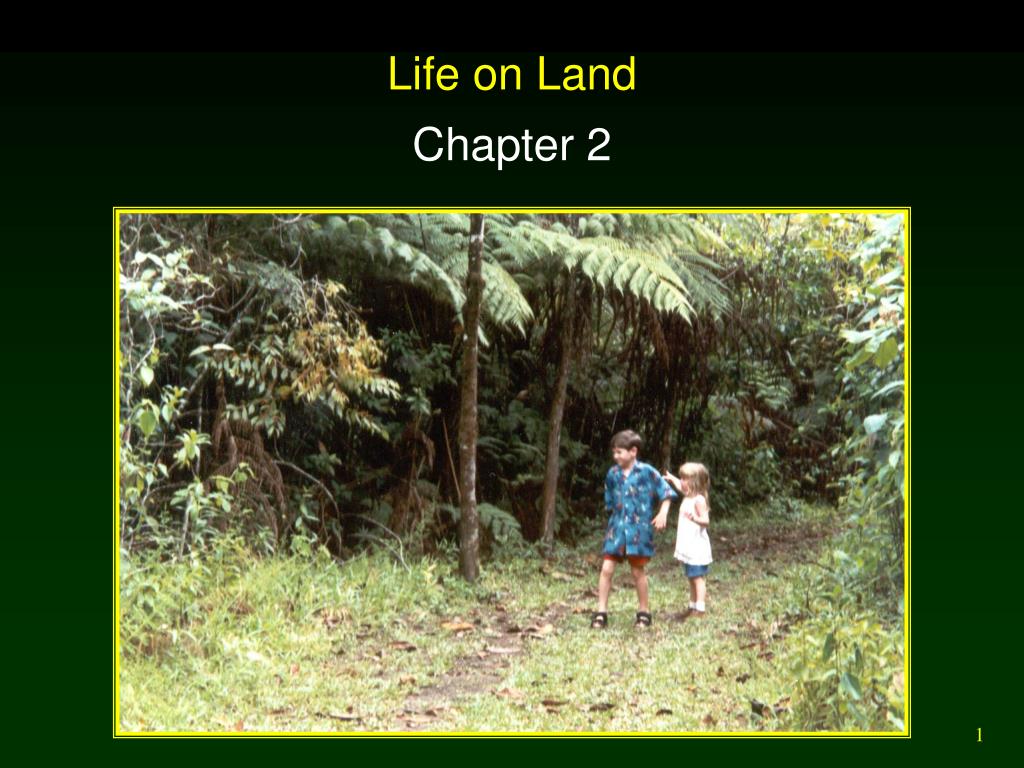 Life on Land

Chapter 2

1